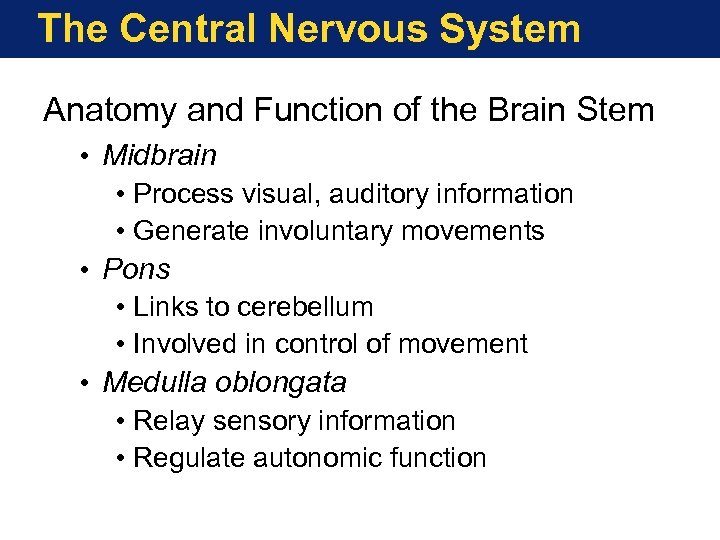 The Central Nervous System

Anatomy and Function of the Brain Stem

• Midbrain
  • Process visual, auditory information
  • Generate involuntary movements
• Pons
  • Links to cerebellum
  • Involved in control of movement
• Medulla oblongata
  • Relay sensory information
  • Regulate autonomic function